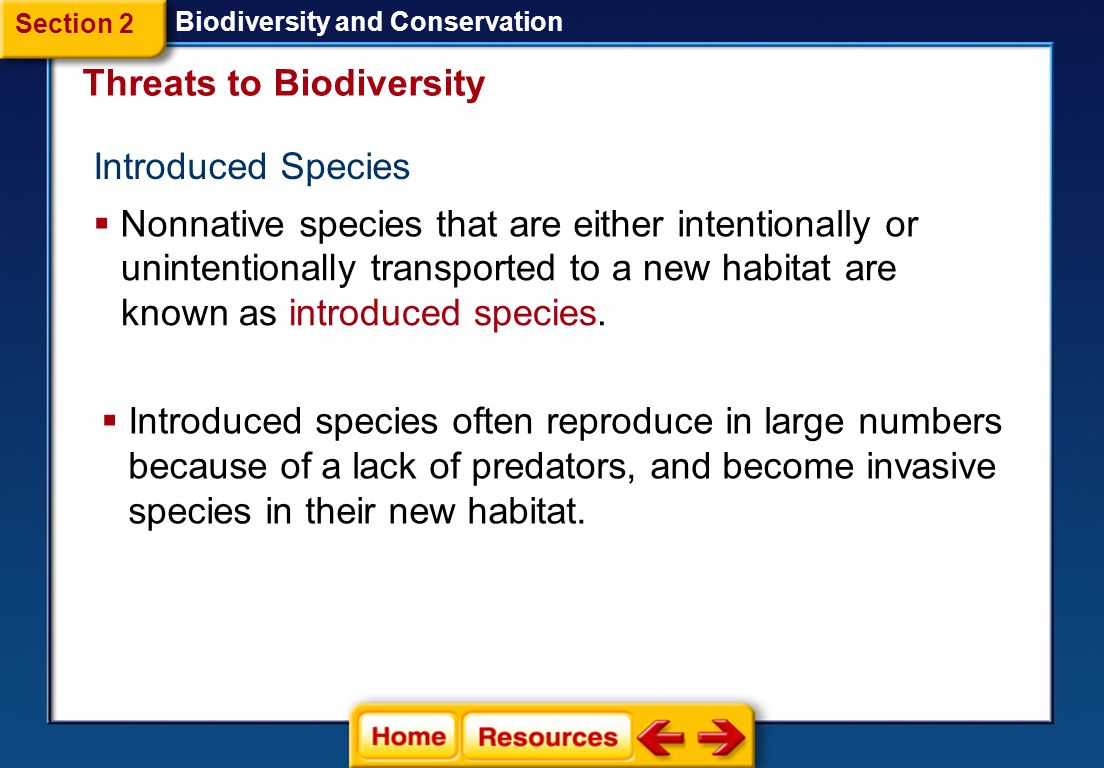 Section 2

Biodiversity and Conservation

Threats to Biodiversity

Introduced Species

▪ Nonnative species that are either intentionally or unintentionally transported to a new habitat are known as introduced species.

▪ Introduced species often reproduce in large numbers because of a lack of predators, and become invasive species in their new habitat.

Home
Resources